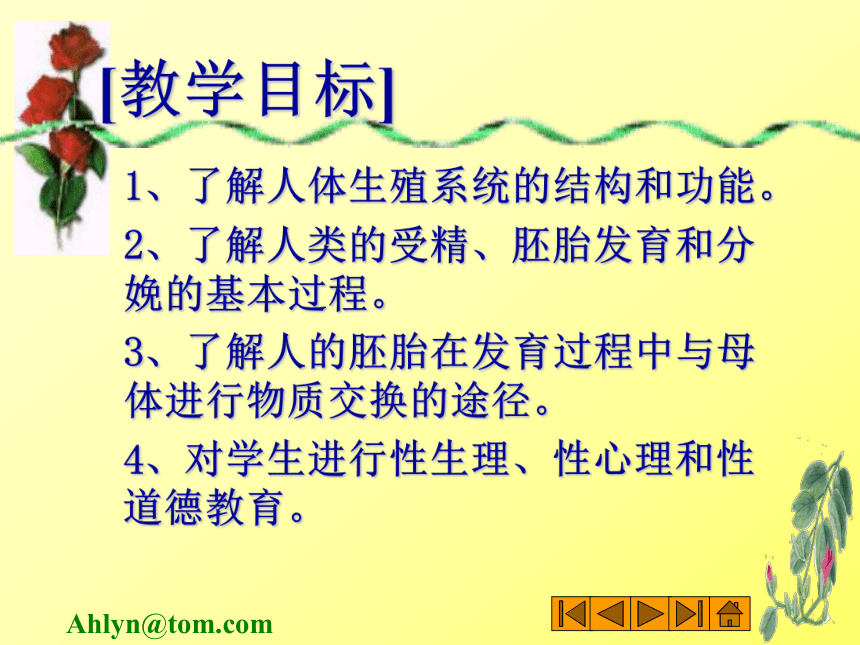 [教学目标]

1、了解人体生殖系统的结构和功能。

2、了解人类的受精、胚胎发育和分娩的基本过程。

3、了解人的胚胎在发育过程中与母体进行物质交换的途径。

4、对学生进行性生理、性心理和性道德教育。

Ahlyn@tom.com